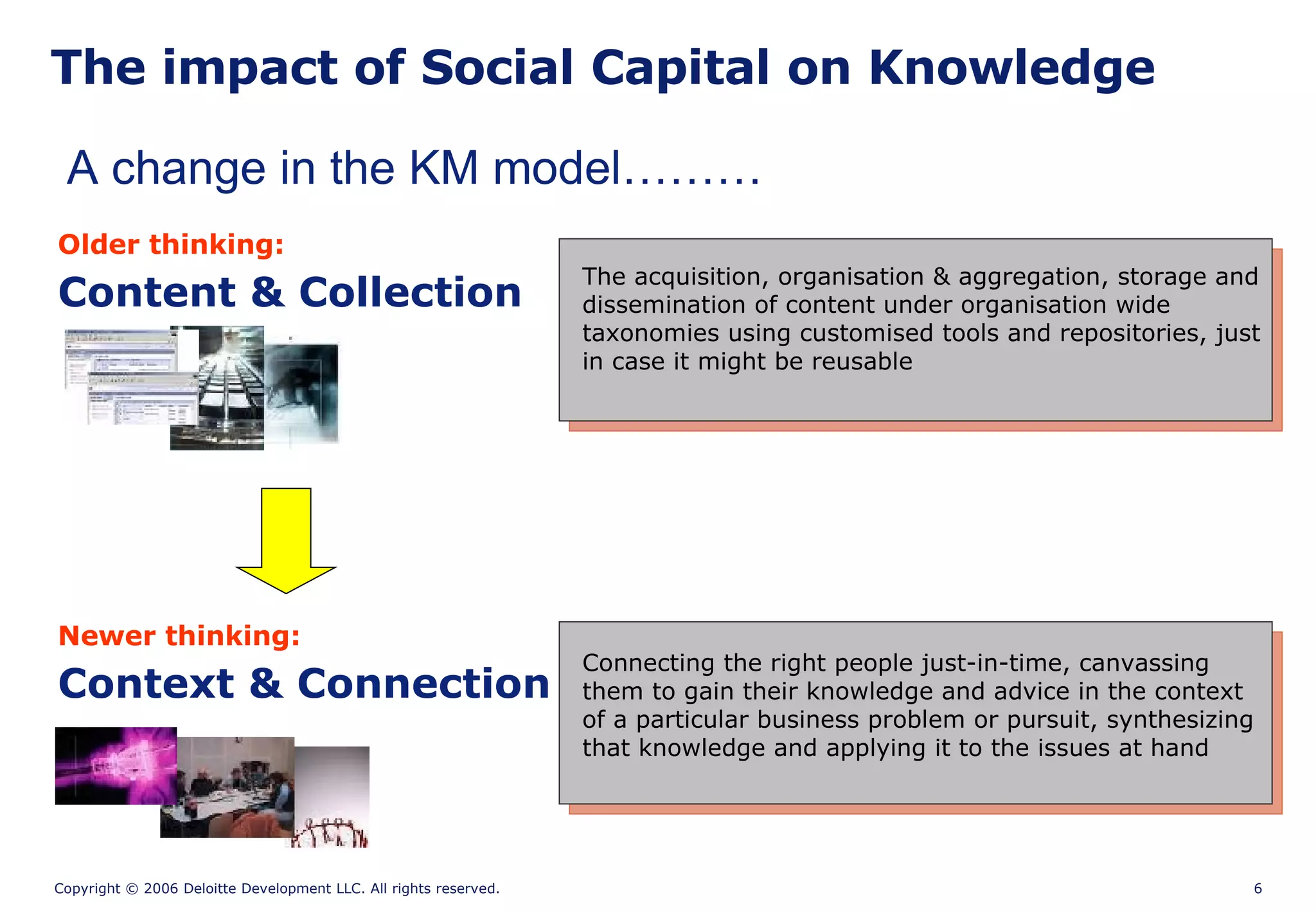 The impact of Social Capital on Knowledge

A change in the KM model………

Older thinking:

Content & Collection

The acquisition, organisation & aggregation, storage and dissemination of content under organisation wide taxonomies using customised tools and repositories, just in case it might be reusable

Newer thinking:

Context & Connection

Connecting the right people just-in-time, canvassing them to gain their knowledge and advice in the context of a particular business problem or pursuit, synthesizing that knowledge and applying it to the issues at hand

Copyright © 2006 Deloitte Development LLC. All rights reserved.

6